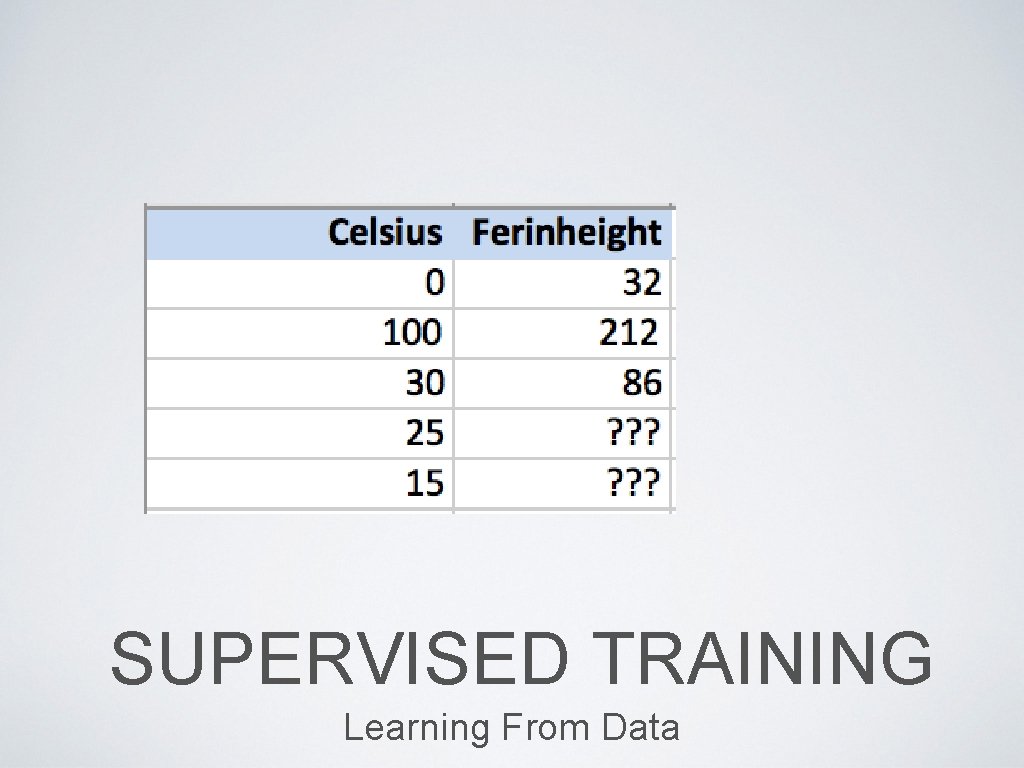 | Celsius | Ferinheight |
|---|---|
| 0 | 32 |
| 100 | 212 |
| 30 | 86 |
| 25 | ??? |
| 15 | ??? |

SUPERVISED TRAINING

Learning From Data